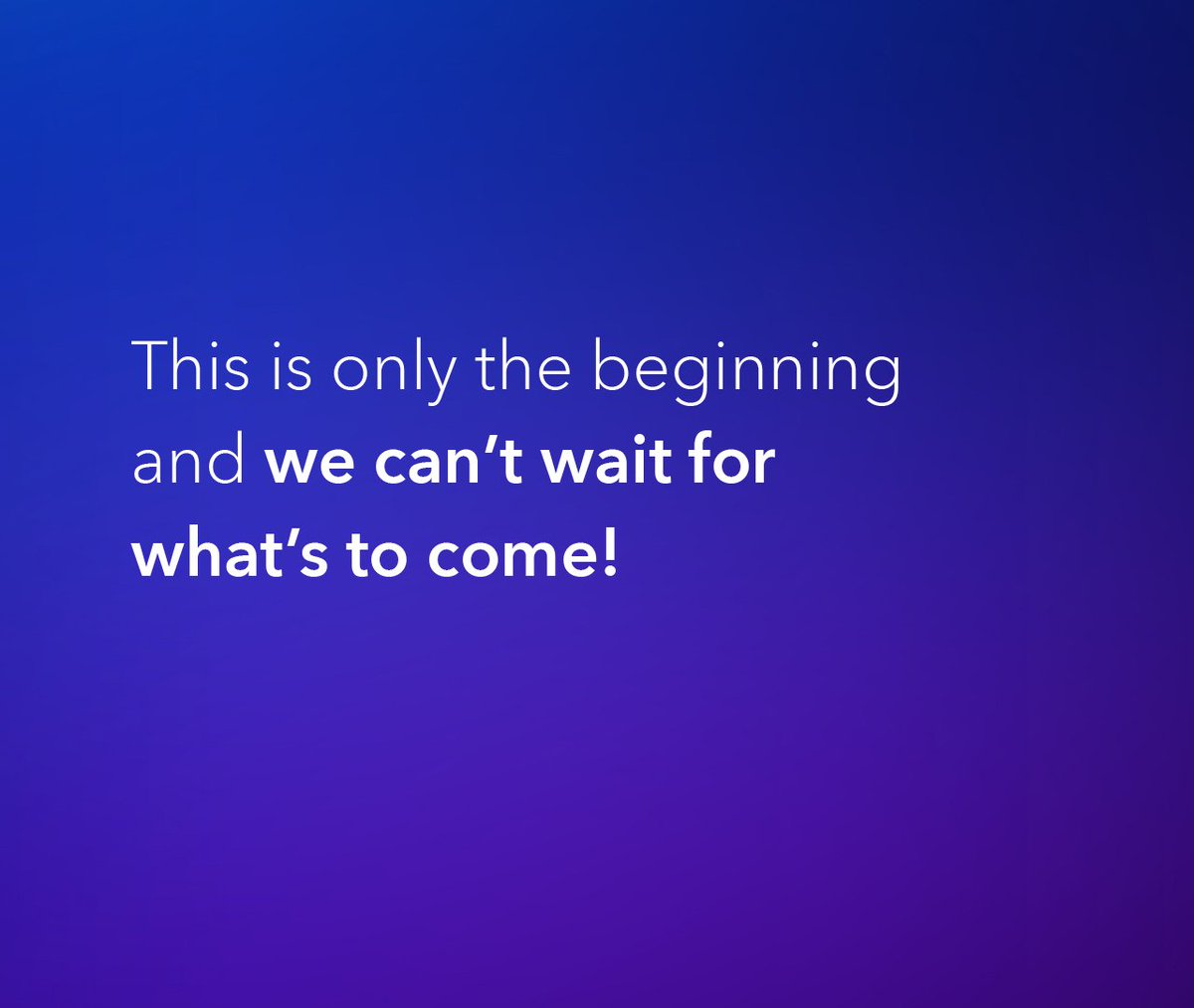 This is only the beginning and we can‘t wait for what‘s to come!